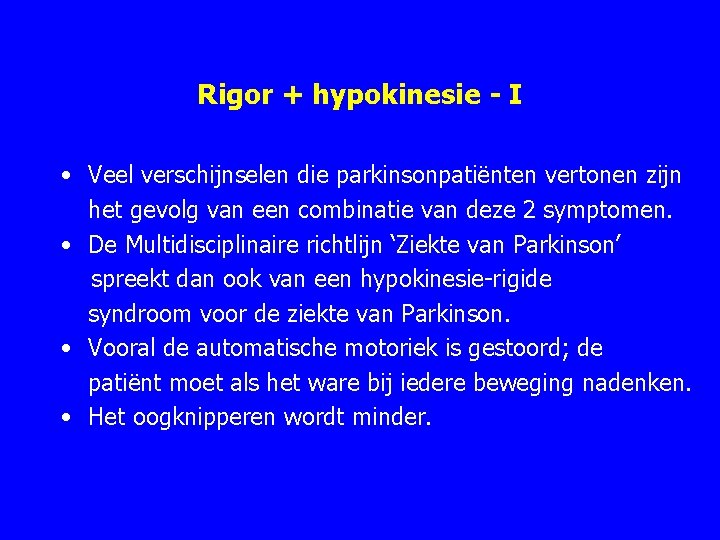 Rigor + hypokinesie - I

• Veel verschijnselen die parkinsonpatiënten vertonen zijn het gevolg van een combinatie van deze 2 symptomen.
• De Multidisciplinaire richtlijn ‘Ziekte van Parkinson’ spreekt dan ook van een hypokinesie-rigide syndroom voor de ziekte van Parkinson.
• Vooral de automatische motoriek is gestoord; de patiënt moet als het ware bij iedere beweging nadenken.
• Het oogknipperen wordt minder.